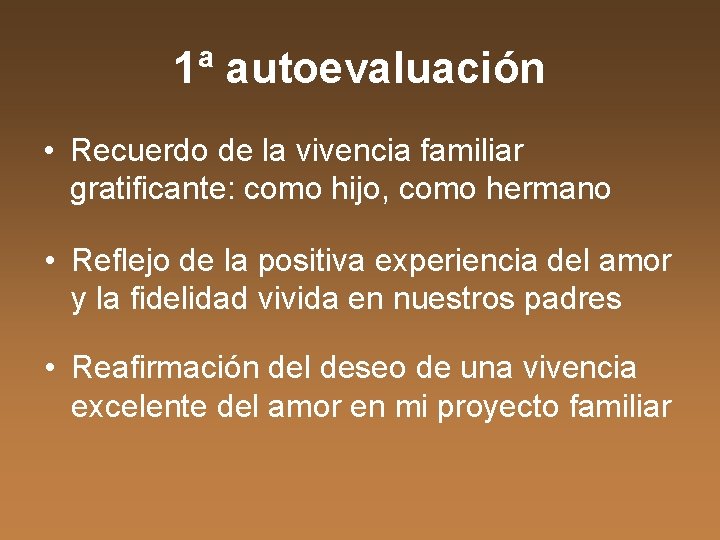 1ª autoevaluación

• Recuerdo de la vivencia familiar gratificante: como hijo, como hermano

• Reflejo de la positiva experiencia del amor y la fidelidad vivida en nuestros padres

• Reafirmación del deseo de una vivencia excelente del amor en mi proyecto familiar